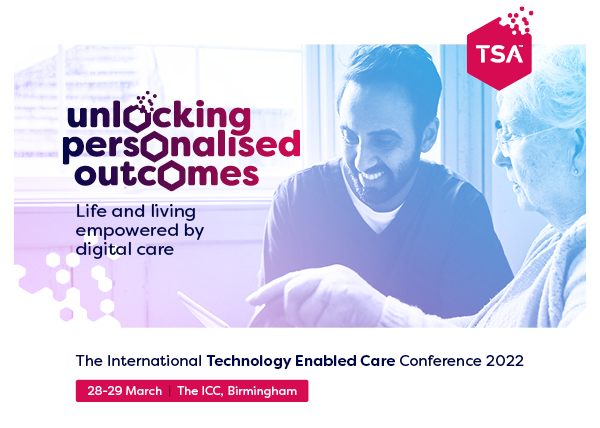 TSA

unlocking personalised outcomes

Life and living empowered by digital care

The International Technology Enabled Care Conference 2022

28-29 March | The ICC, Birmingham